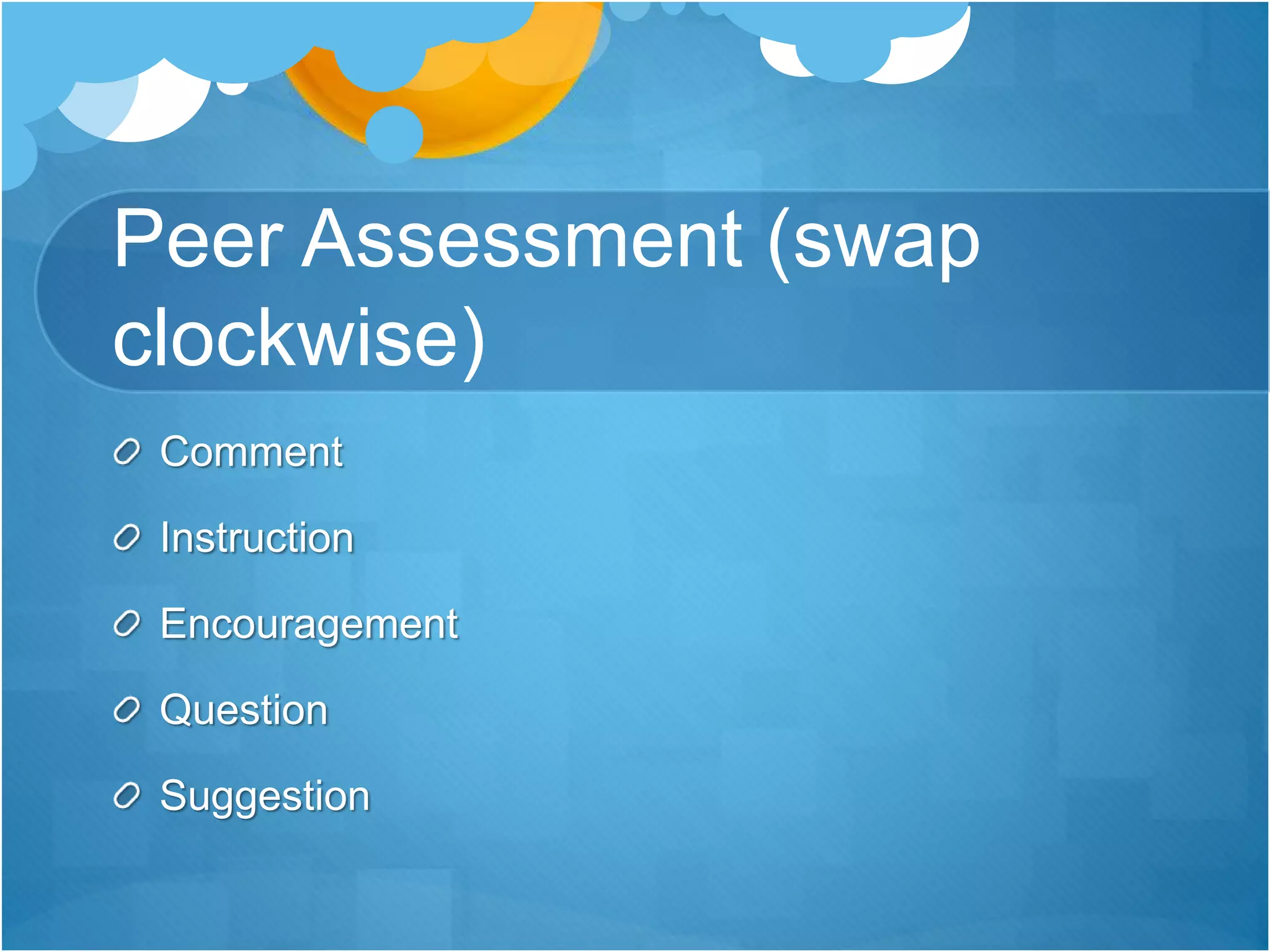 Peer Assessment (swap clockwise)

Comment

Instruction

Encouragement

Question

Suggestion